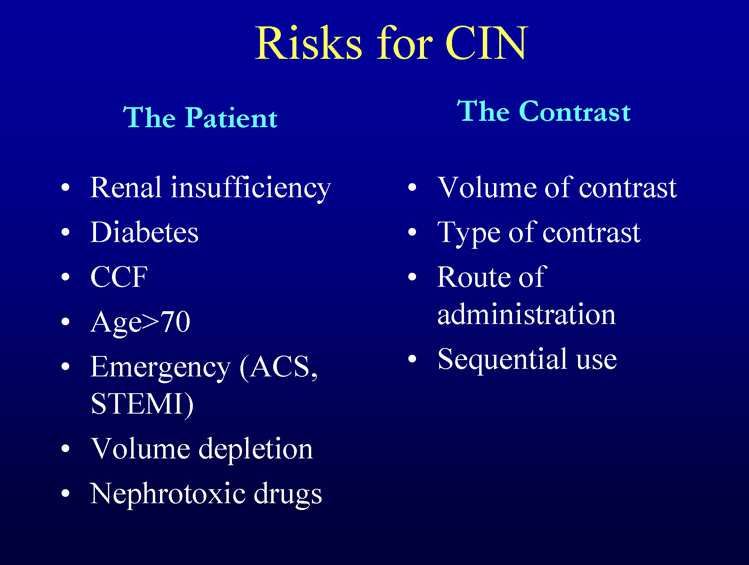 Risks for CIN

The Patient

• Renal insufficiency
• Diabetes
• CCF
• Age>70
• Emergency (ACS, STEMI)
• Volume depletion
• Nephrotoxic drugs

The Contrast

• Volume of contrast
• Type of contrast
• Route of administration
• Sequential use